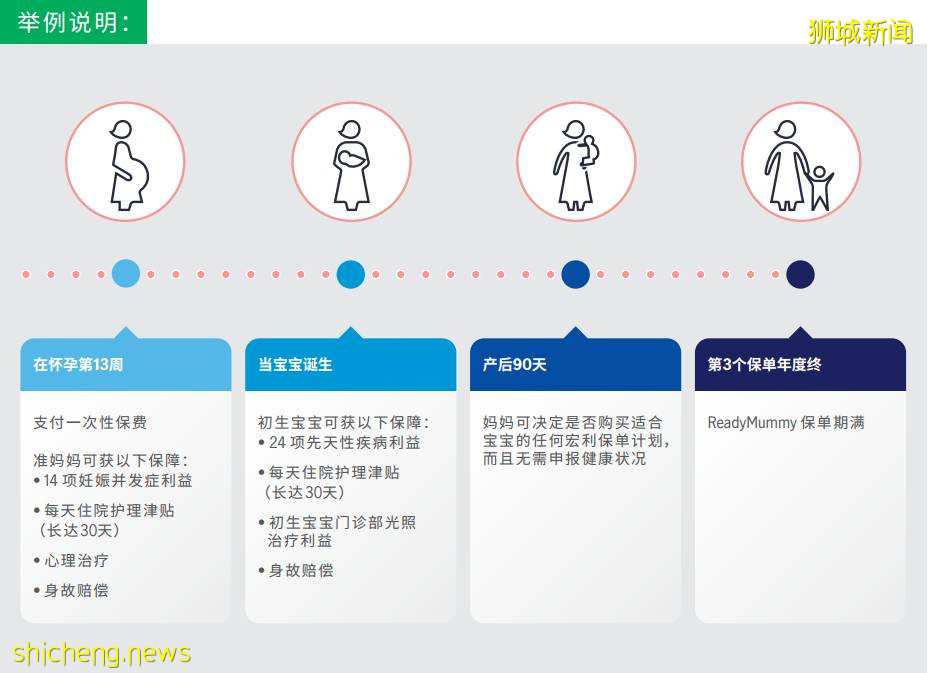 举例说明：

狮城新闻

在怀孕第13周

支付一次性保费

准妈妈可获以下保障：
• 14 项妊娠并发症利益
• 每天住院护理津贴（长达30天）
• 心理治疗
• 身故赔偿

当宝宝诞生

初生宝宝可获以下保障：
• 24 项先天性疾病利益
• 每天住院护理津贴（长达30天）
• 初生宝宝门诊部光照治疗利益
• 身故赔偿

产后90天

妈妈可决定是否购买适合宝宝的任何宏利保单计划，而且无需申报健康状况

第3个保单年度终

ReadyMummy 保单期满

shicheng.news